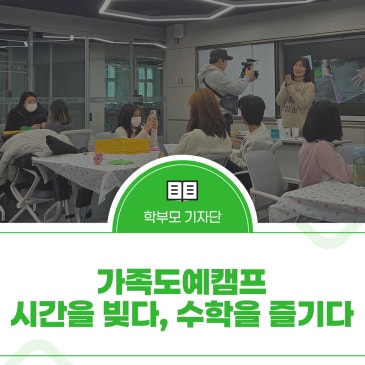 학부모 기자단

가족도예캠프
시간을 빚다, 수학을 즐기다